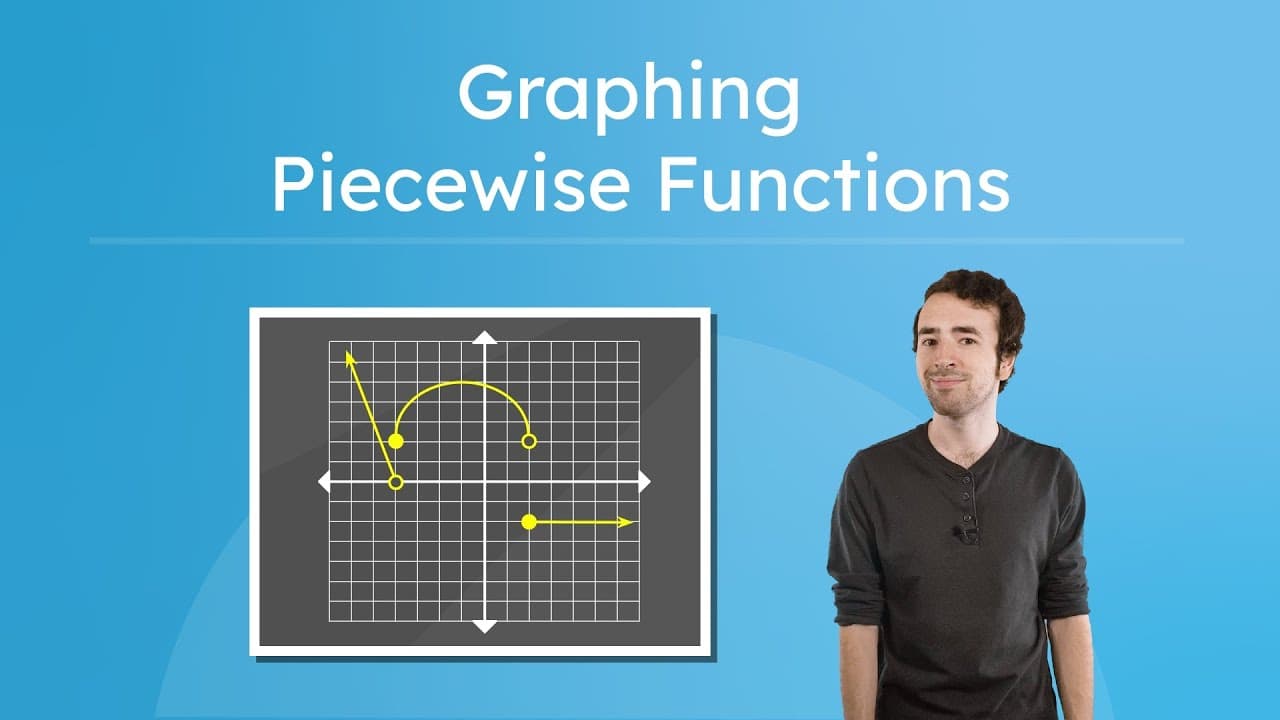 Graphing
Piecewise Functions